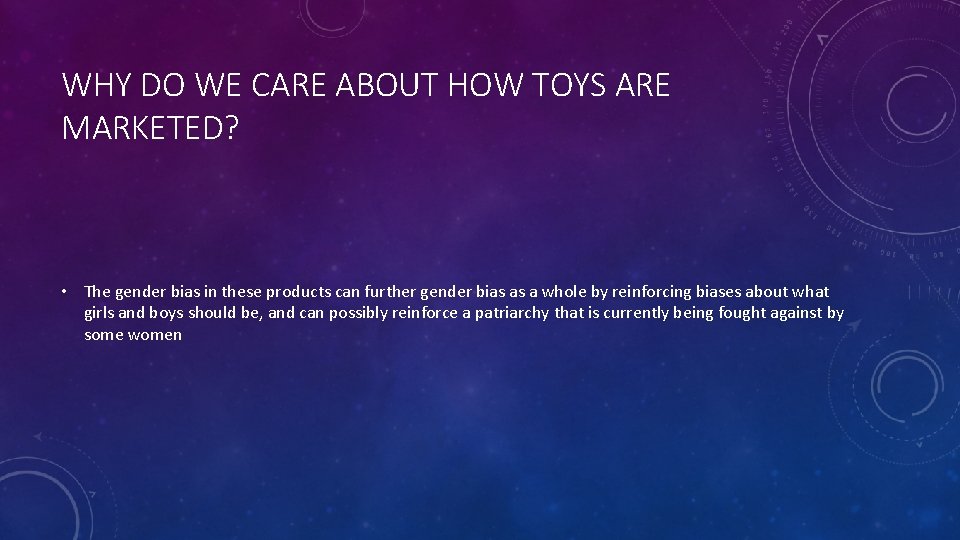 WHY DO WE CARE ABOUT HOW TOYS ARE MARKETED?

• The gender bias in these products can further gender bias as a whole by reinforcing biases about what girls and boys should be, and can possibly reinforce a patriarchy that is currently being fought against by some women